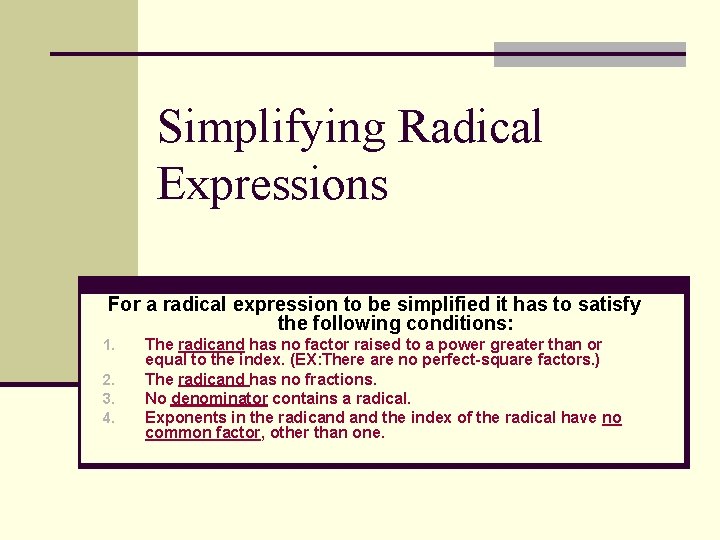 Simplifying Radical Expressions

For a radical expression to be simplified it has to satisfy the following conditions:

1. The radicand has no factor raised to a power greater than or equal to the index. (EX:There are no perfect-square factors.)
2. The radicand has no fractions.
3. No denominator contains a radical.
4. Exponents in the radicand and the index of the radical have no common factor, other than one.